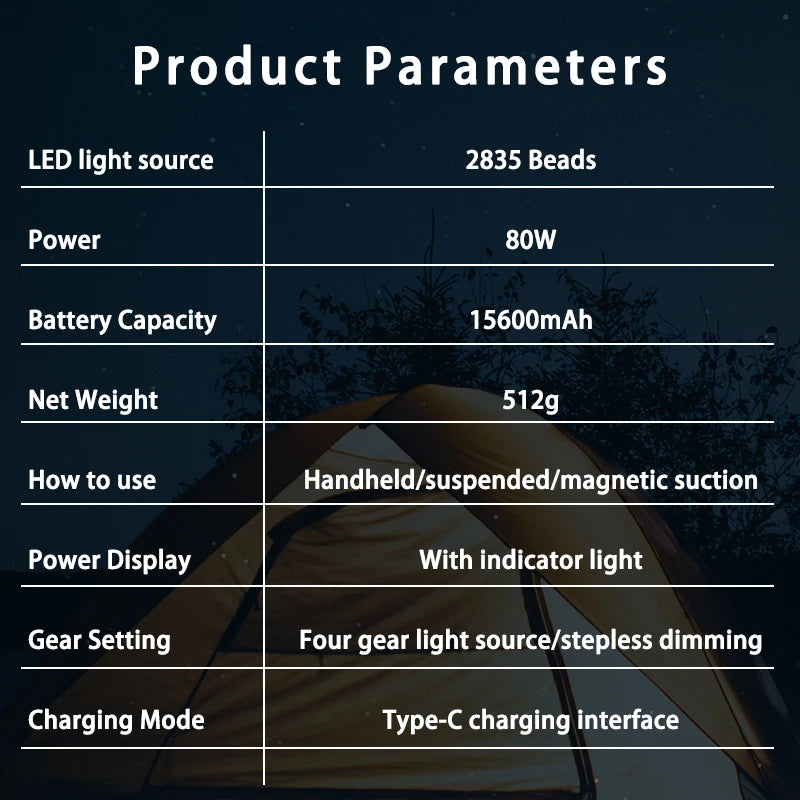 Product Parameters

| LED light source | 2835 Beads |
|---|---|
| Power | 80W |
| Battery Capacity | 15600mAh |
| Net Weight | 512g |
| How to use | Handheld/suspended/magnetic suction |
| Power Display | With indicator light |
| Gear Setting | Four gear light source/stepless dimming |
| Charging Mode | Type-C charging interface |